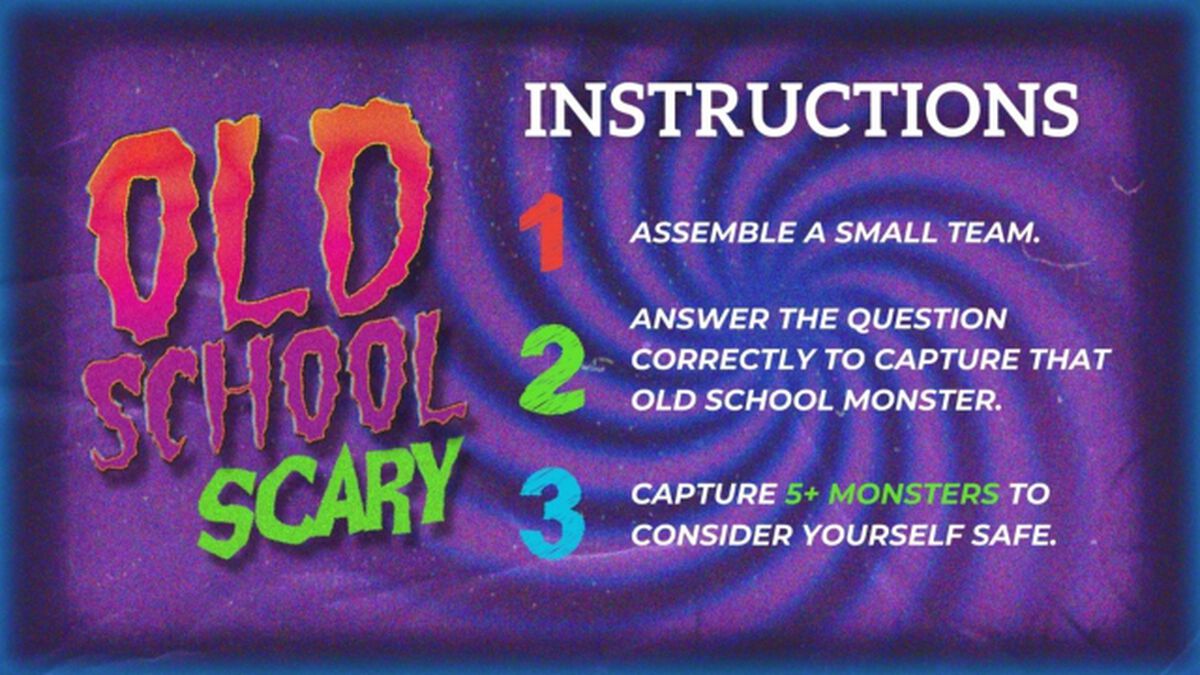 OLD SCHOOL SCARY

INSTRUCTIONS

1 ASSEMBLE A SMALL TEAM.

2 ANSWER THE QUESTION CORRECTLY TO CAPTURE THAT OLD SCHOOL MONSTER.

3 CAPTURE 5+ MONSTERS TO CONSIDER YOURSELF SAFE.